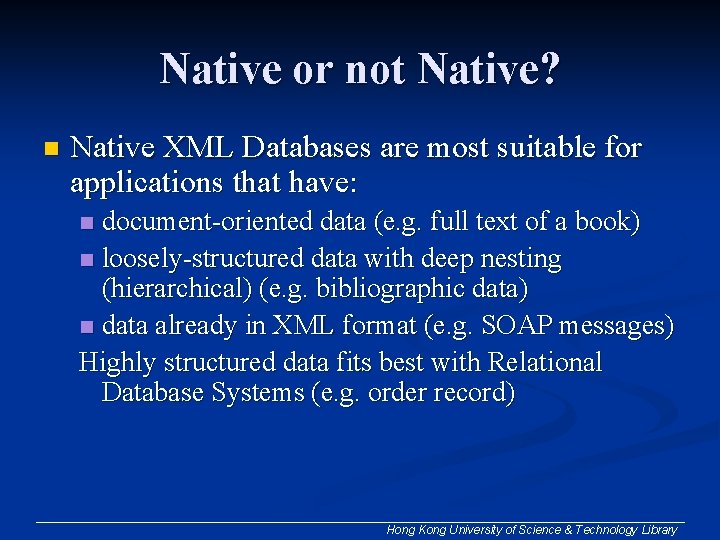 Native or not Native?

Native XML Databases are most suitable for applications that have:

document-oriented data (e.g. full text of a book)

loosely-structured data with deep nesting (hierarchical) (e.g. bibliographic data)

data already in XML format (e.g. SOAP messages)

Highly structured data fits best with Relational Database Systems (e.g. order record)

Hong Kong University of Science & Technology Library